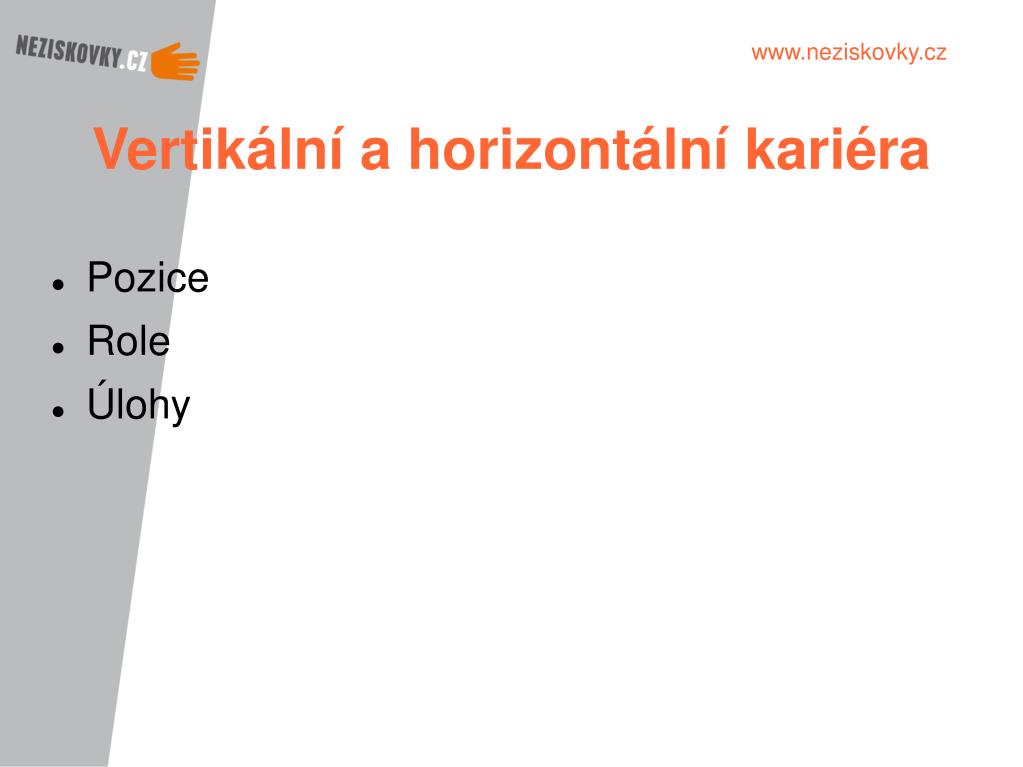 NEZISKOVKY.CZ

www.neziskovky.cz

Vertikální a horizontální kariéra

- Pozice
- Role
- Úlohy